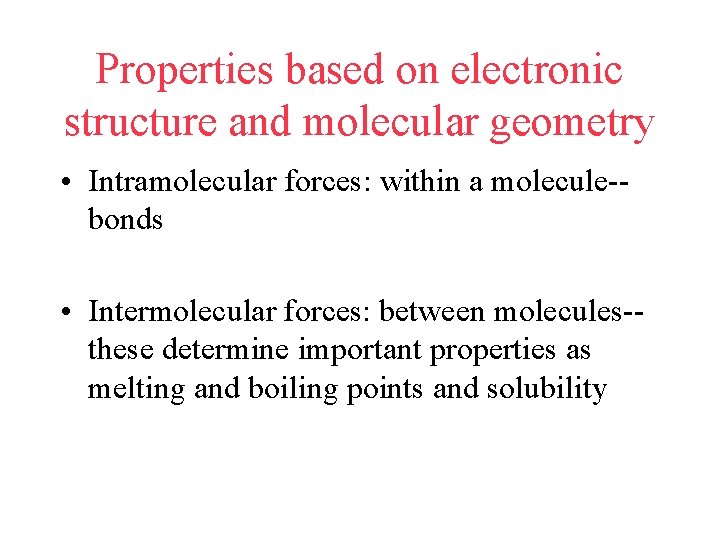 Properties based on electronic structure and molecular geometry

• Intramolecular forces: within a molecule--bonds

• Intermolecular forces: between molecules--these determine important properties as melting and boiling points and solubility